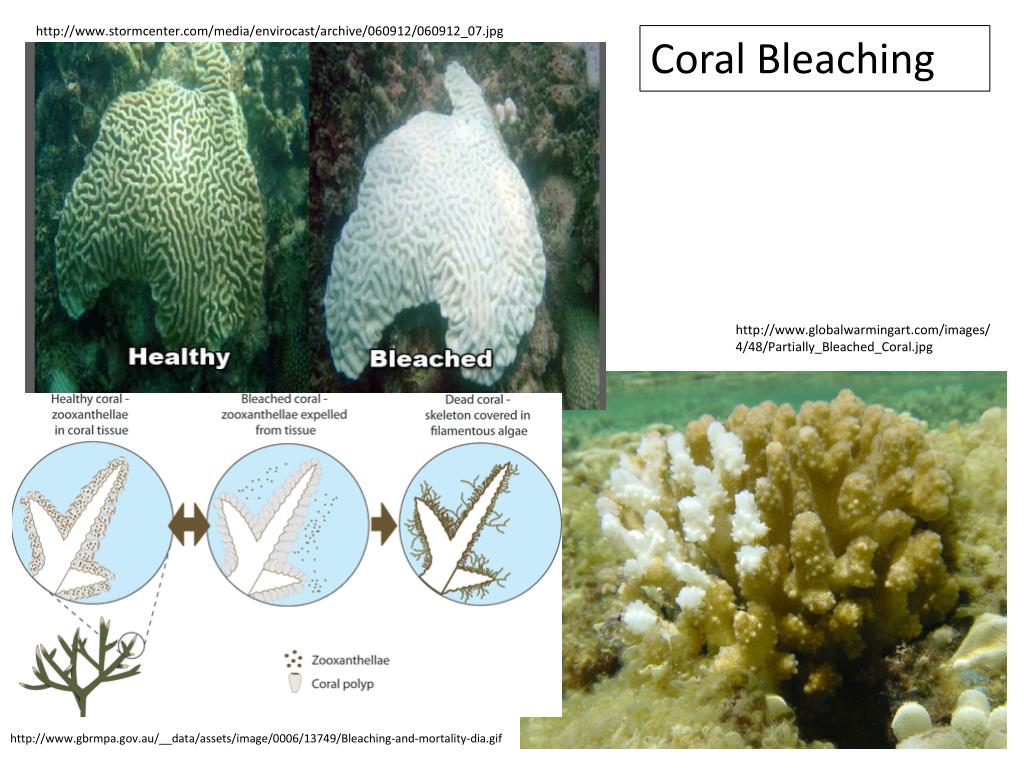 http://www.stormcenter.com/media/envirocast/archive/060912/060912_07.jpg

Coral Bleaching

Healthy

Bleached

http://www.globalwarmingart.com/images/4/48/Partially_Bleached_Coral.jpg

Healthy coral - zooxanthellae in coral tissue

Bleached coral - zooxanthellae expelled from tissue

Dead coral - skeleton covered in filamentous algae

Zooxanthellae

Coral polyp

http://www.gbrmpa.gov.au/__data/assets/image/0006/13749/Bleaching-and-mortality-dia.gif